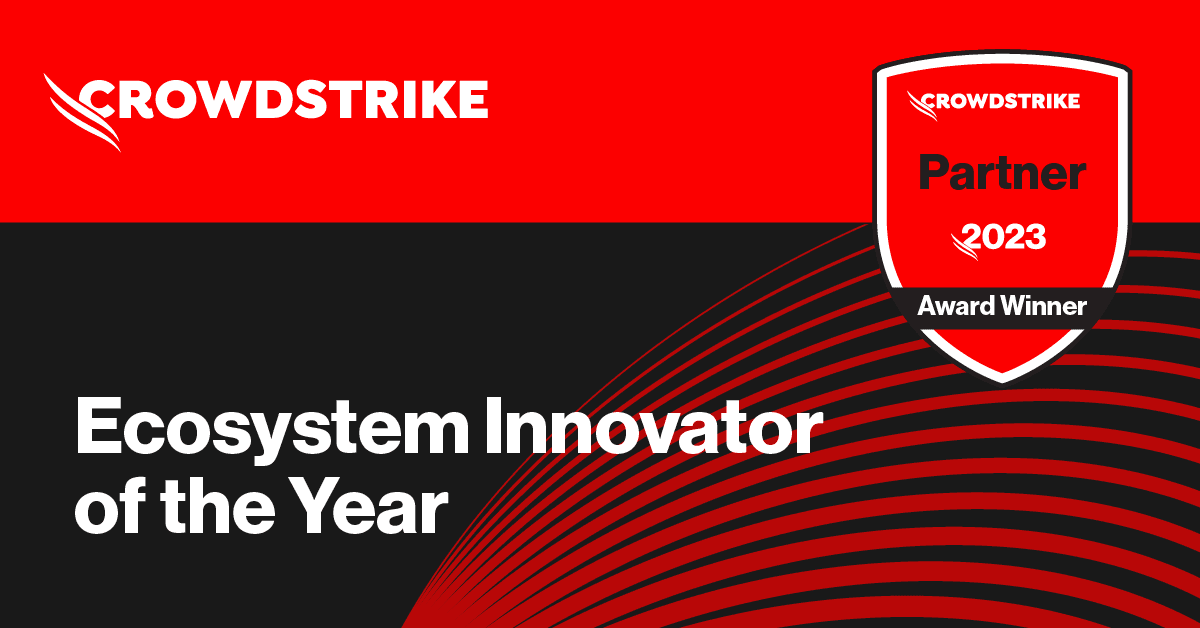 CROWDSTRIKE

CROWDSTRIKE
Partner
2023
Award Winner

Ecosystem Innovator of the Year